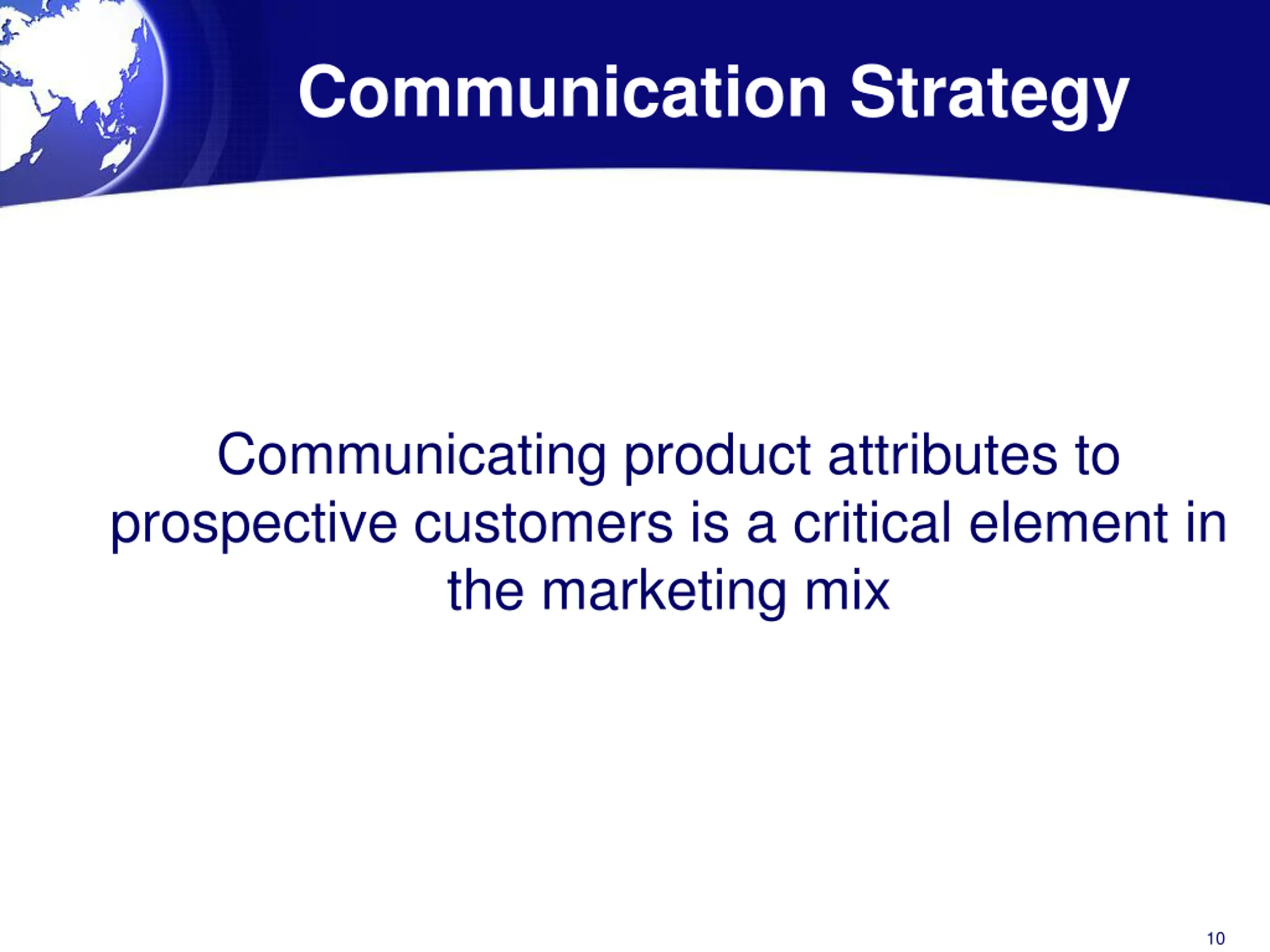 Communication Strategy

Communicating product attributes to prospective customers is a critical element in the marketing mix

10